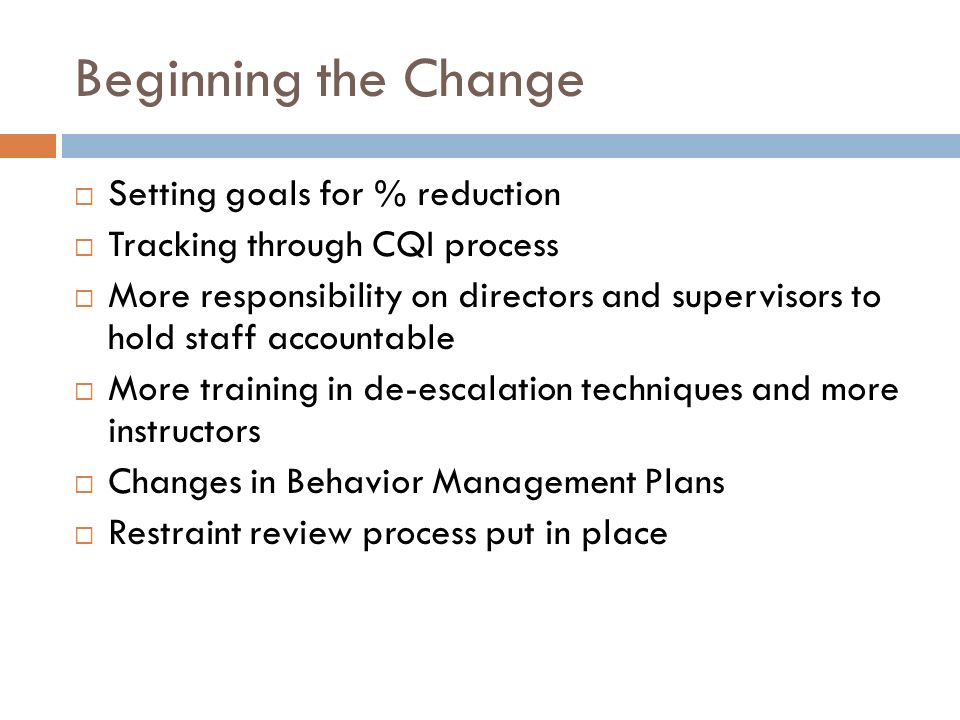 Beginning the Change

□ Setting goals for % reduction
□ Tracking through CQI process
□ More responsibility on directors and supervisors to hold staff accountable
□ More training in de-escalation techniques and more instructors
□ Changes in Behavior Management Plans
□ Restraint review process put in place